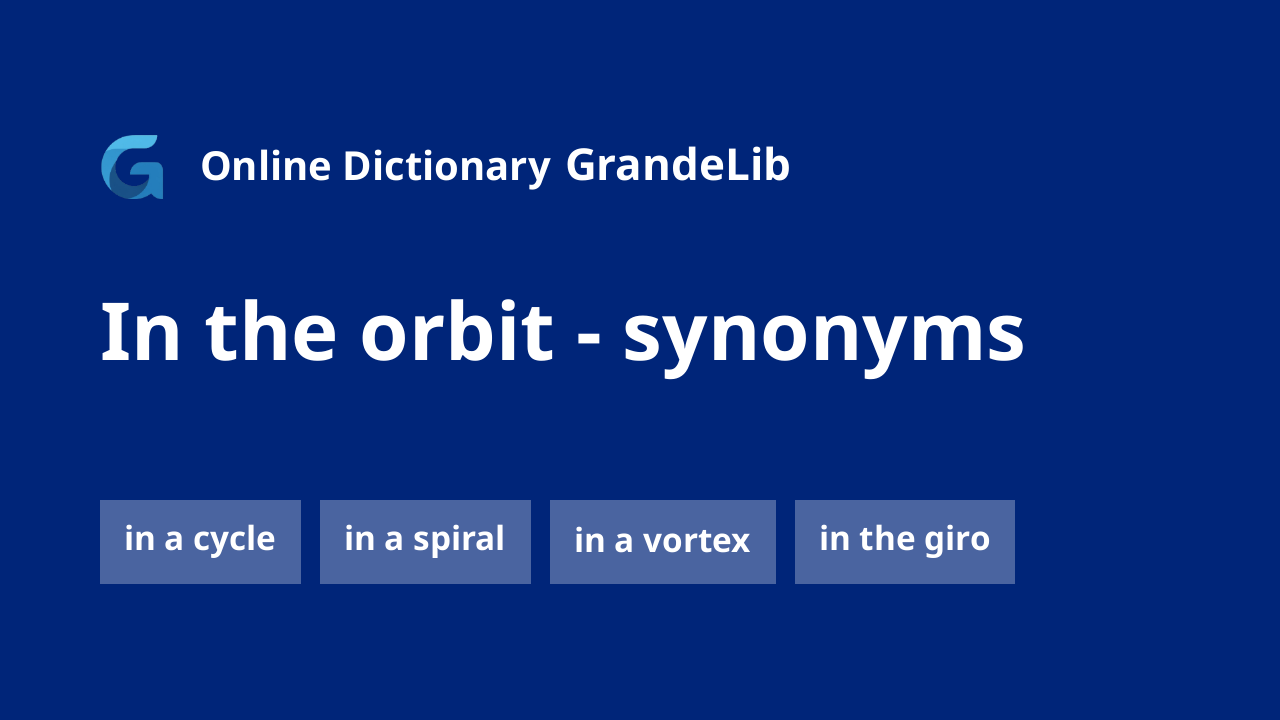 Online Dictionary GrandeLib

In the orbit - synonyms

in a cycle
in a spiral
in a vortex
in the giro